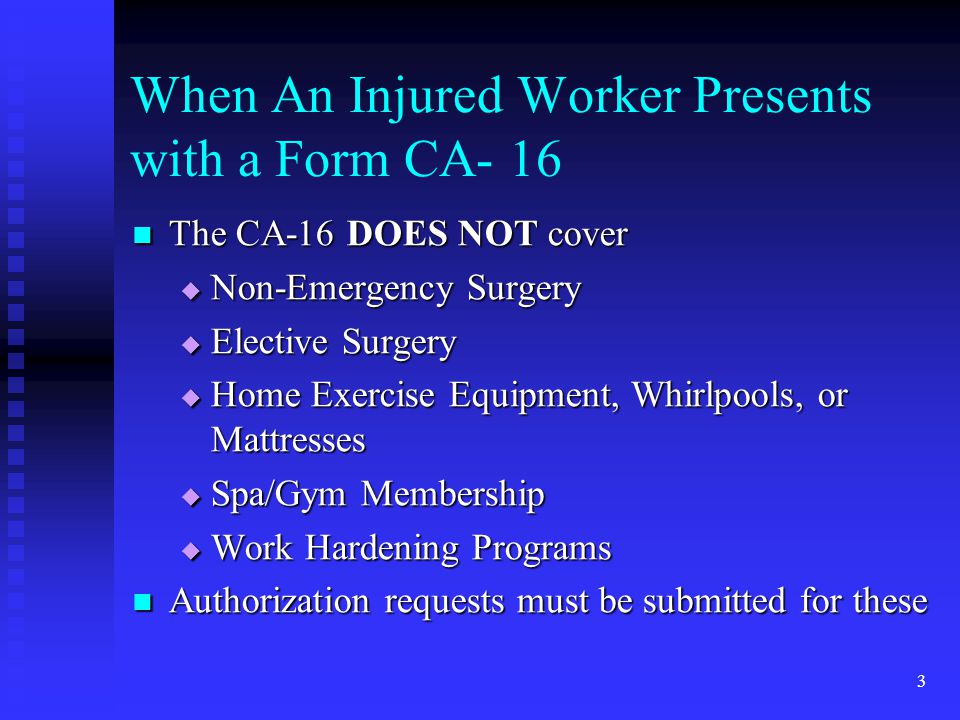 When An Injured Worker Presents with a Form CA- 16

The CA-16 DOES NOT cover
Non-Emergency Surgery
Elective Surgery
Home Exercise Equipment, Whirlpools, or Mattresses
Spa/Gym Membership
Work Hardening Programs
Authorization requests must be submitted for these

3